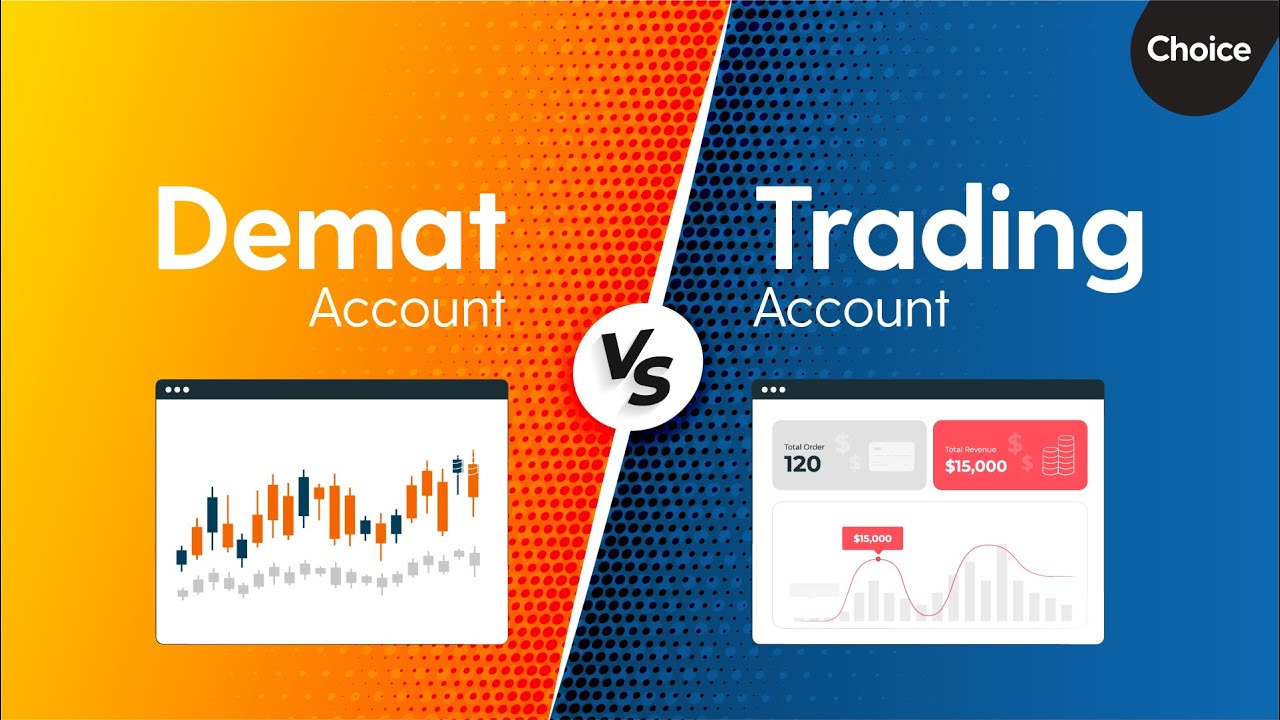 Choice

Demat
Account

VS

Trading
Account

Total Order
120

Total Revenue
$15,000

$15,000